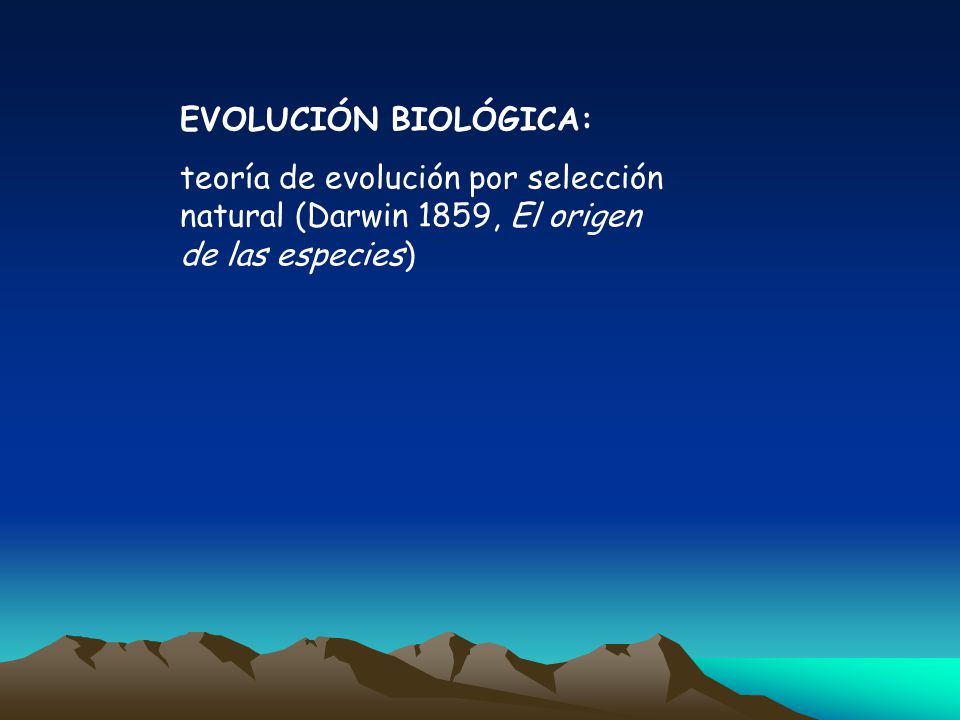 EVOLUCIÓN BIOLÓGICA:

teoría de evolución por selección natural (Darwin 1859, El origen de las especies)